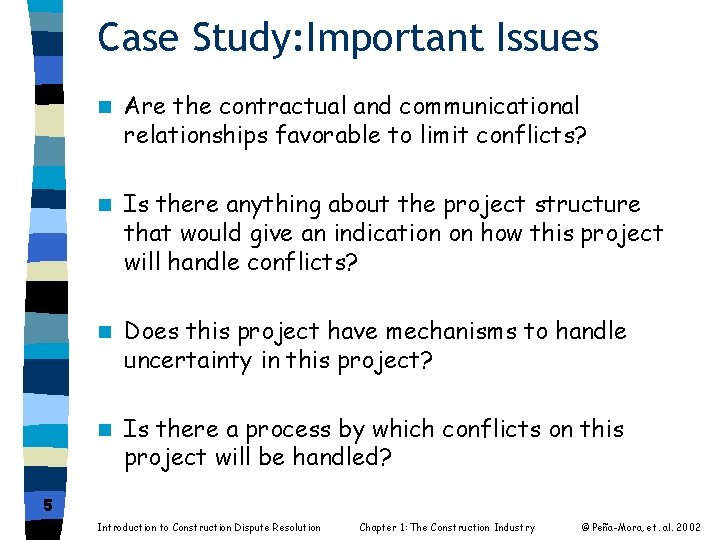 Case Study:Important Issues

Are the contractual and communicational relationships favorable to limit conflicts?

Is there anything about the project structure that would give an indication on how this project will handle conflicts?

Does this project have mechanisms to handle uncertainty in this project?

Is there a process by which conflicts on this project will be handled?

5

Introduction to Construction Dispute Resolution

Chapter 1: The Construction Industry

© Peña-Mora, et. al. 2002